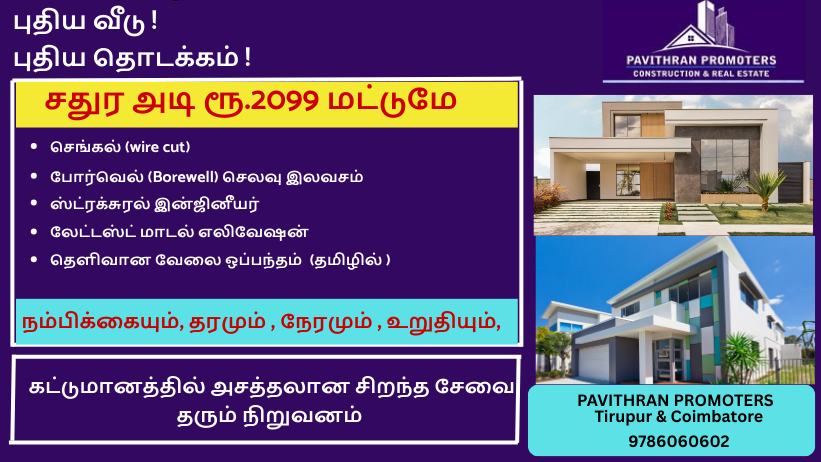 புதிய வீடு !
புதிய தொடக்கம் !

PAVITHRAN PROMOTERS
CONSTRUCTION & REAL ESTATE

சதுர அடி ரூ.2099 மட்டுமே

- செங்கல் (wire cut)
- போர்வெல் (Borewell) செலவு இலவசம்
- ஸ்ட்ரக்சுரல் இன்ஜினீயர்
- லேட்டஸ்ட் மாடல் எலிவேஷன்
- தெளிவான வேலை ஒப்பந்தம் (தமிழில் )

நம்பிக்கையும், தரமும் , நேரமும் , உறுதியும்,

கட்டுமானத்தில் அசத்தலான சிறந்த சேவை தரும் நிறுவனம்

PAVITHRAN PROMOTERS
Tirupur & Coimbatore
9786060602